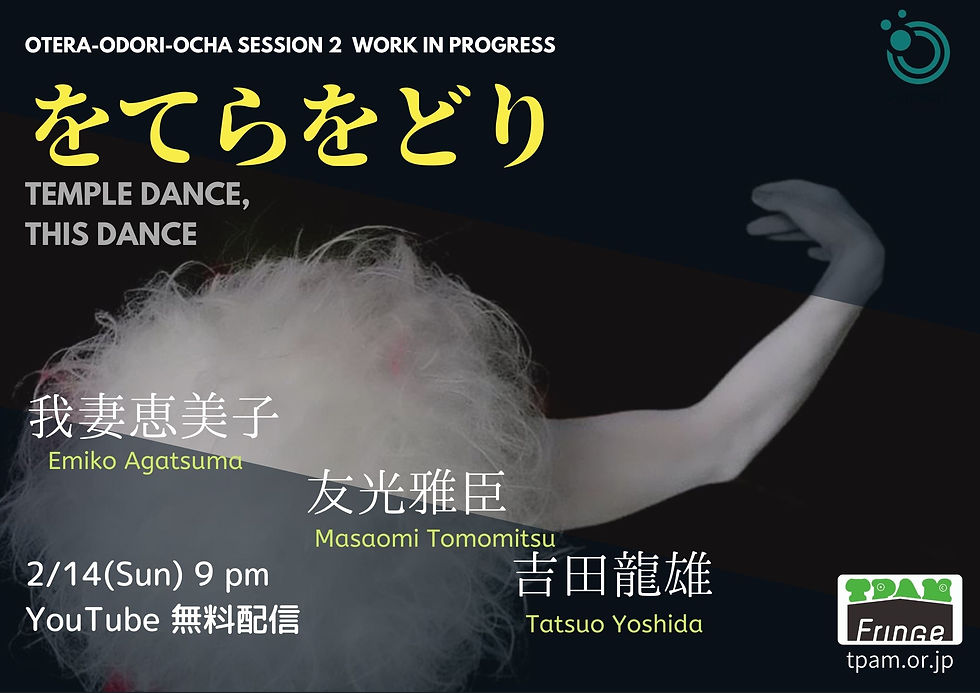 OTERA-ODORI-OCHA SESSION 2 WORK IN PROGRESS

をてらをどり

TEMPLE DANCE,
THIS DANCE

我妻恵美子
Emiko Agatsuma

友光雅臣
Masaomi Tomomitsu

吉田龍雄
Tatsuo Yoshida

2/14(Sun) 9 pm
YouTube 無料配信

TPAM
Fringe
tpam.or.jp